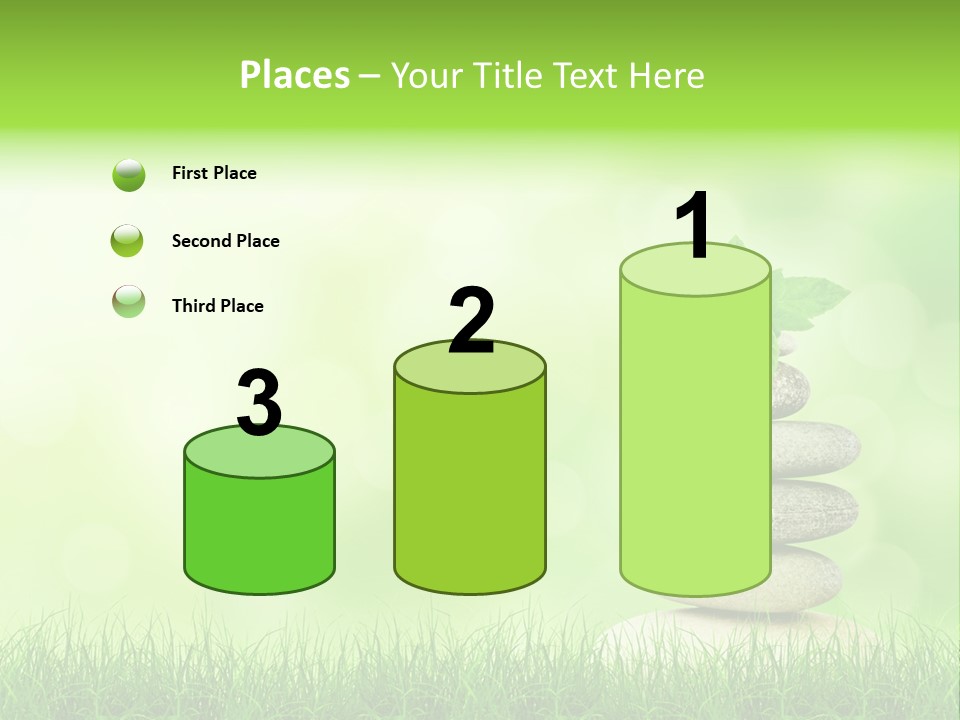 Places – Your Title Text Here

First Place

Second Place

Third Place

3

2

1